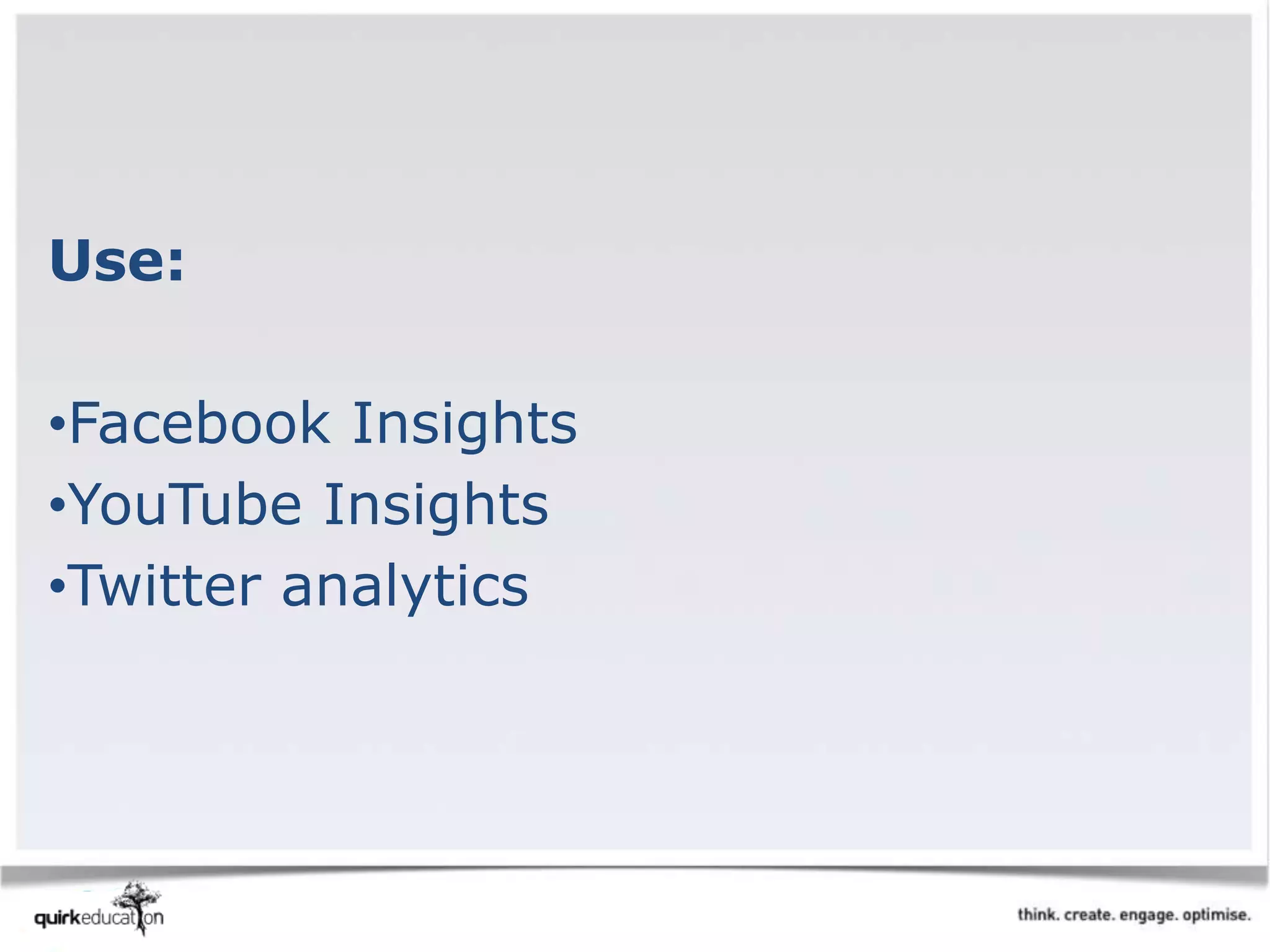 Use:

•Facebook Insights
•YouTube Insights
•Twitter analytics

quirkeducation

think. create. engage. optimise.